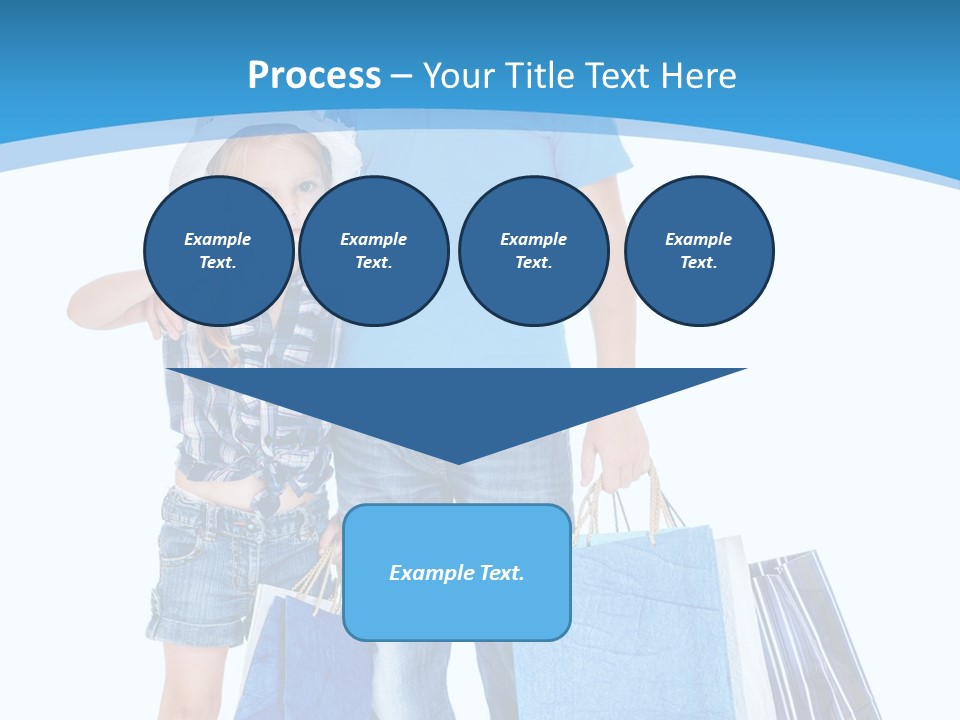 Process – Your Title Text Here

Example Text.

Example Text.

Example Text.

Example Text.

Example Text.